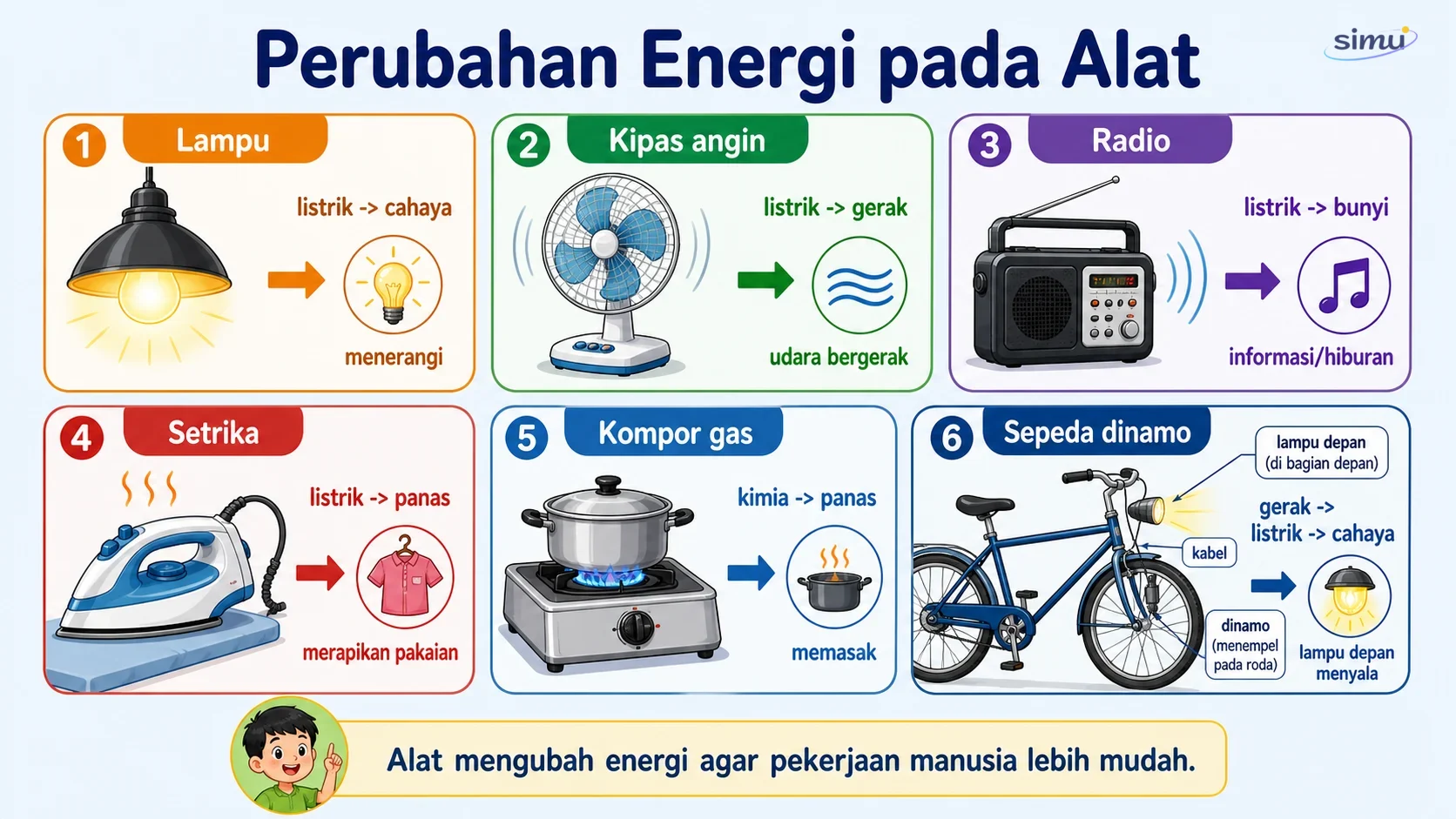 Perubahan Energi pada Alat

simu

1 Lampu
listrik -> cahaya
menerangi

2 Kipas angin
listrik -> gerak
udara bergerak

3 Radio
listrik -> bunyi
informasi/hiburan

4 Setrika
listrik -> panas
merapikan pakaian

5 Kompor gas
kimia -> panas
memasak

6 Sepeda dinamo
lampu depan (di bagian depan)
gerak -> listrik -> cahaya
kabel
dinamo (menempel pada roda)
lampu depan menyala

Alat mengubah energi agar pekerjaan manusia lebih mudah.